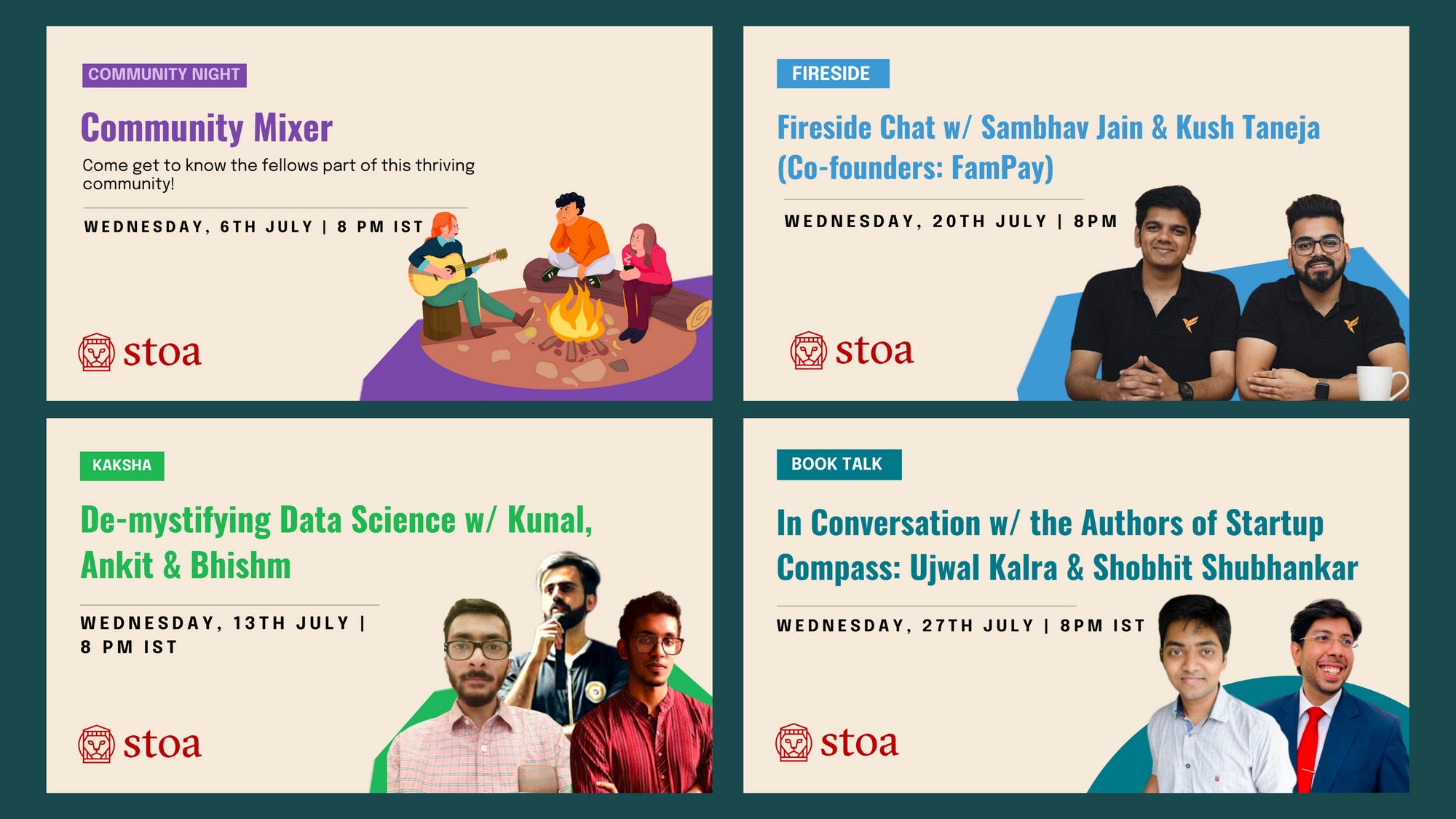 COMMUNITY NIGHT

Community Mixer

Come get to know the fellows part of this thriving community!

WEDNESDAY, 6TH JULY | 8 PM IST

stoa

FIRESIDE

Fireside Chat w/ Sambhav Jain & Kush Taneja (Co-founders: FamPay)

WEDNESDAY, 20TH JULY | 8PM

stoa

KAKSHA

De-mystifying Data Science w/ Kunal, Ankit & Bhishm

WEDNESDAY, 13TH JULY | 8 PM IST

stoa

BOOK TALK

In Conversation w/ the Authors of Startup Compass: Ujwal Kalra & Shobhit Shubhankar

WEDNESDAY, 27TH JULY | 8PM IST

stoa